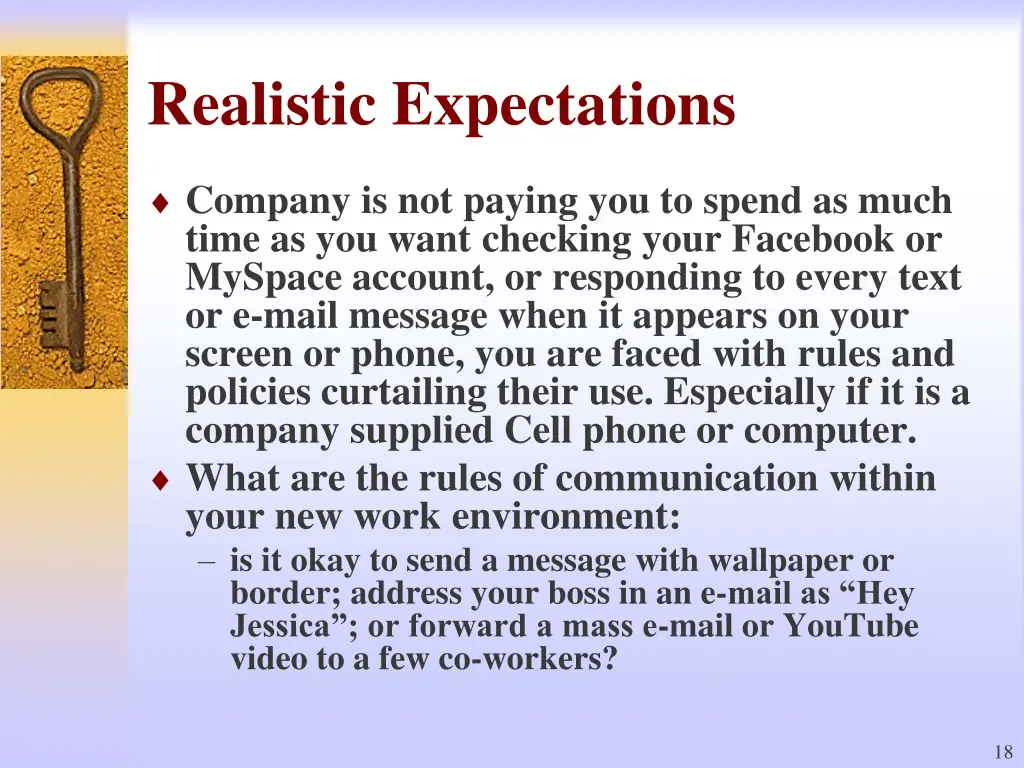 Realistic Expectations

♦ Company is not paying you to spend as much time as you want checking your Facebook or MySpace account, or responding to every text or e-mail message when it appears on your screen or phone, you are faced with rules and policies curtailing their use. Especially if it is a company supplied Cell phone or computer.

♦ What are the rules of communication within your new work environment:

– is it okay to send a message with wallpaper or border; address your boss in an e-mail as “Hey Jessica”; or forward a mass e-mail or YouTube video to a few co-workers?

18